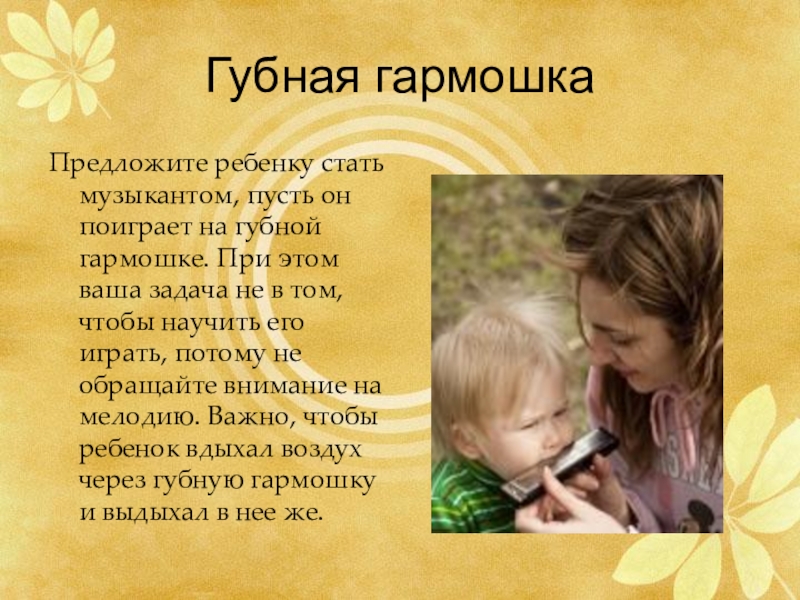 Губная гармошка

Предложите ребенку стать музыкантом, пусть он поиграет на губной гармошке. При этом ваша задача не в том, чтобы научить его играть, потому не обращайте внимание на мелодию. Важно, чтобы ребенок вдыхал воздух через губную гармошку и выдыхал в нее же.